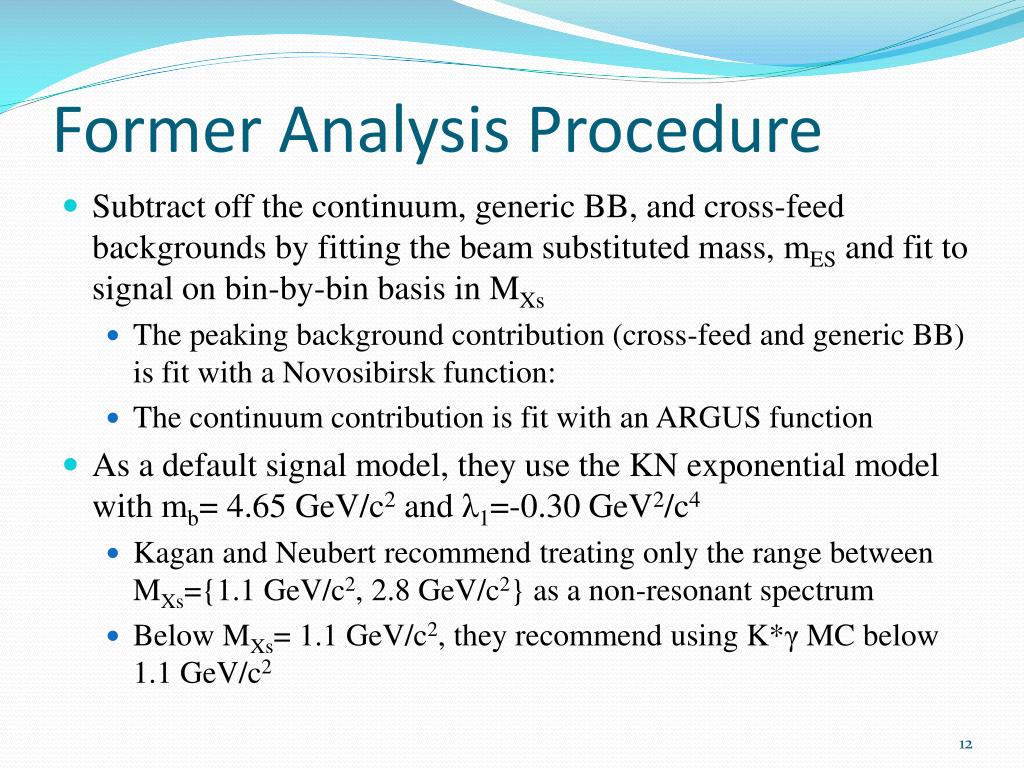 Former Analysis Procedure

Subtract off the continuum, generic BB, and cross-feed backgrounds by fitting the beam substituted mass, $m_{ES}$ and fit to signal on bin-by-bin basis in $M_{Xs}$

The peaking background contribution (cross-feed and generic BB) is fit with a Novosibirsk function:

The continuum contribution is fit with an ARGUS function

As a default signal model, they use the KN exponential model with $m_b$= 4.65 GeV/$c^2$ and $\lambda_1$=-0.30 GeV$^2$/$c^4$

Kagan and Neubert recommend treating only the range between $M_{Xs}$={1.1 GeV/$c^2$, 2.8 GeV/$c^2$} as a non-resonant spectrum

Below $M_{Xs}$= 1.1 GeV/$c^2$, they recommend using K*$\gamma$ MC below 1.1 GeV/$c^2$

12